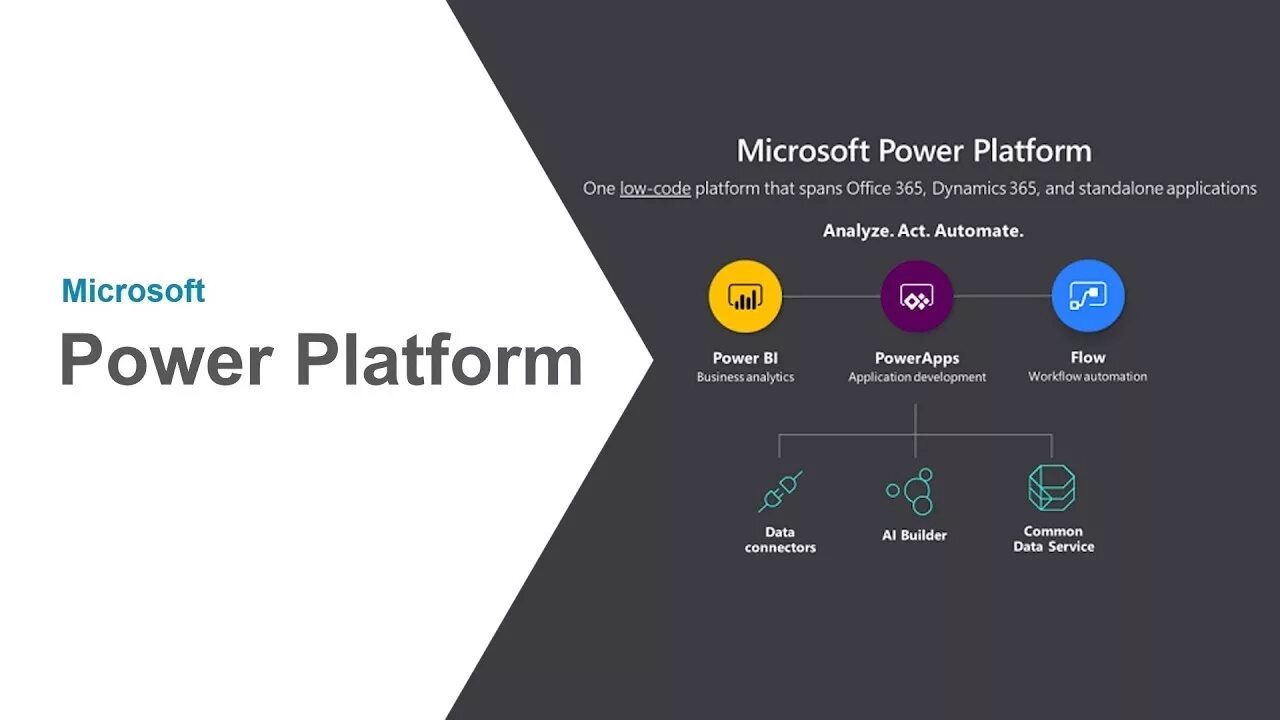 Microsoft
Power Platform

Microsoft Power Platform

One low-code platform that spans Office 365, Dynamics 365, and standalone applications

Analyze. Act. Automate.

Power BI
Business analytics

PowerApps
Application development

Flow
Workflow automation

Data connectors

AI Builder

Common Data Service